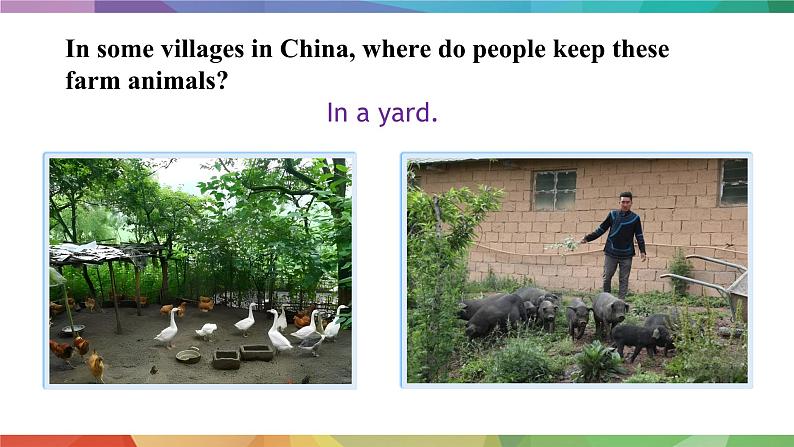 In some villages in China, where do people keep these farm animals?

In a yard.